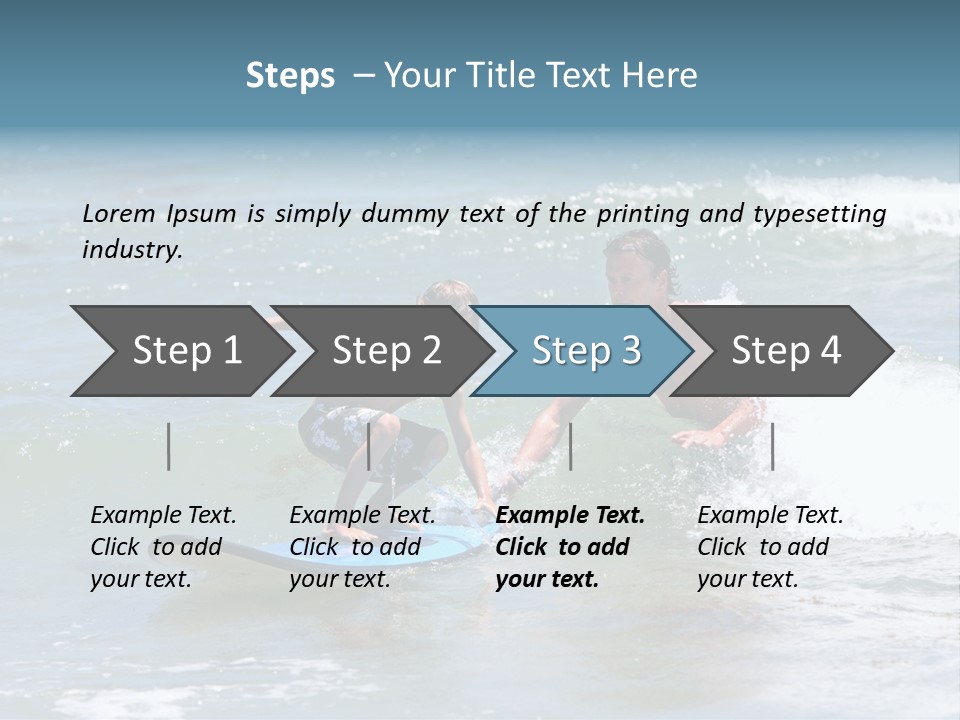 Steps – Your Title Text Here

Lorem Ipsum is simply dummy text of the printing and typesetting industry.

Step 1

Step 2

Step 3

Step 4

Example Text. Click to add your text.

Example Text. Click to add your text.

Example Text. Click to add your text.

Example Text. Click to add your text.